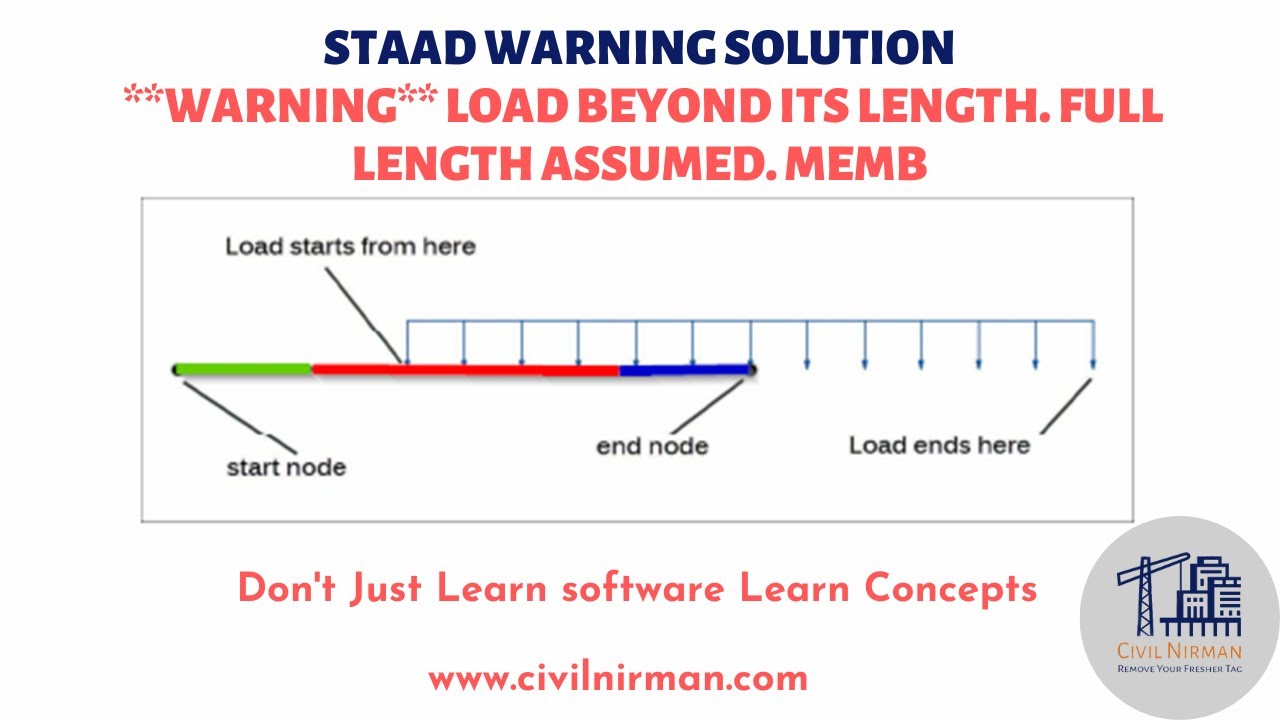 STAAD WARNING SOLUTION
**WARNING** LOAD BEYOND ITS LENGTH. FULL LENGTH ASSUMED. MEMB

Load starts from here

start node

end node

Load ends here

Don't Just Learn software Learn Concepts

www.civilnirman.com

CIVIL NIRMAN
REMOVE YOUR FRESHER TAG